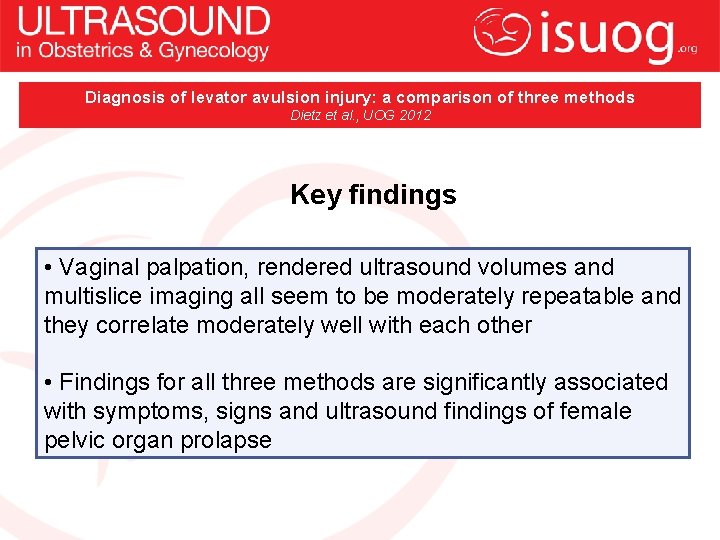 ULTRASOUND
in Obstetrics & Gynecology

isuog.org

Diagnosis of levator avulsion injury: a comparison of three methods
Dietz et al., UOG 2012

Key findings

• Vaginal palpation, rendered ultrasound volumes and multislice imaging all seem to be moderately repeatable and they correlate moderately well with each other

• Findings for all three methods are significantly associated with symptoms, signs and ultrasound findings of female pelvic organ prolapse